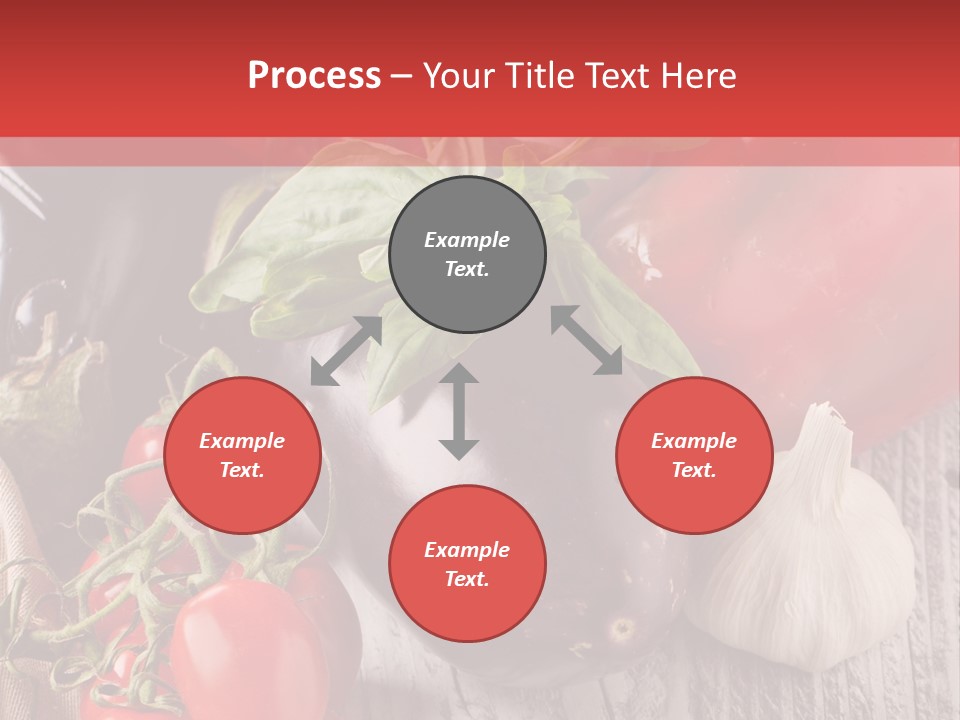 Process – Your Title Text Here

Example Text.

Example Text.

Example Text.

Example Text.